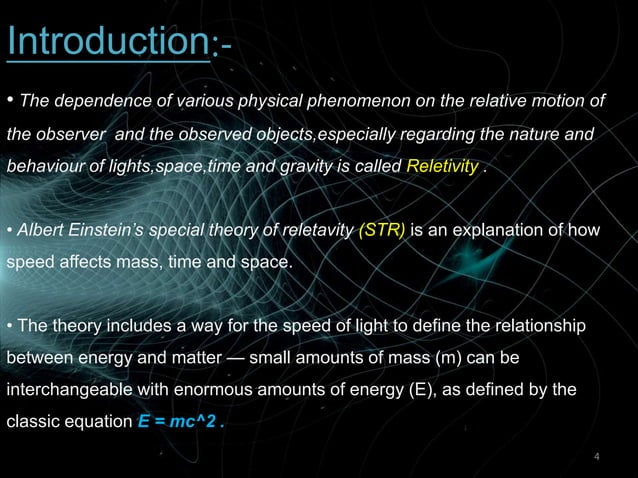 Introduction:-

• The dependence of various physical phenomenon on the relative motion of the observer and the observed objects,especially regarding the nature and behaviour of lights,space,time and gravity is called Reletivity .

• Albert Einstein's special theory of reletavity (STR) is an explanation of how speed affects mass, time and space.

• The theory includes a way for the speed of light to define the relationship between energy and matter — small amounts of mass (m) can be interchangeable with enormous amounts of energy (E), as defined by the classic equation E = mc^2 .

4